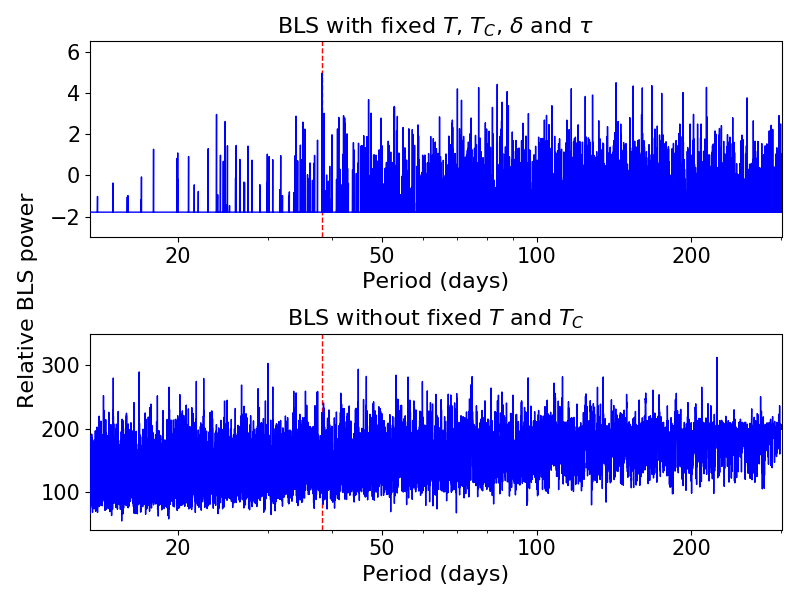 BLS with fixed $T$, $T_C$, $\delta$ and $\tau$

6
4
2
0
−2

20
50
100
200
Period (days)

Relative BLS power

BLS without fixed $T$ and $T_C$

300
200
100

20
50
100
200
Period (days)